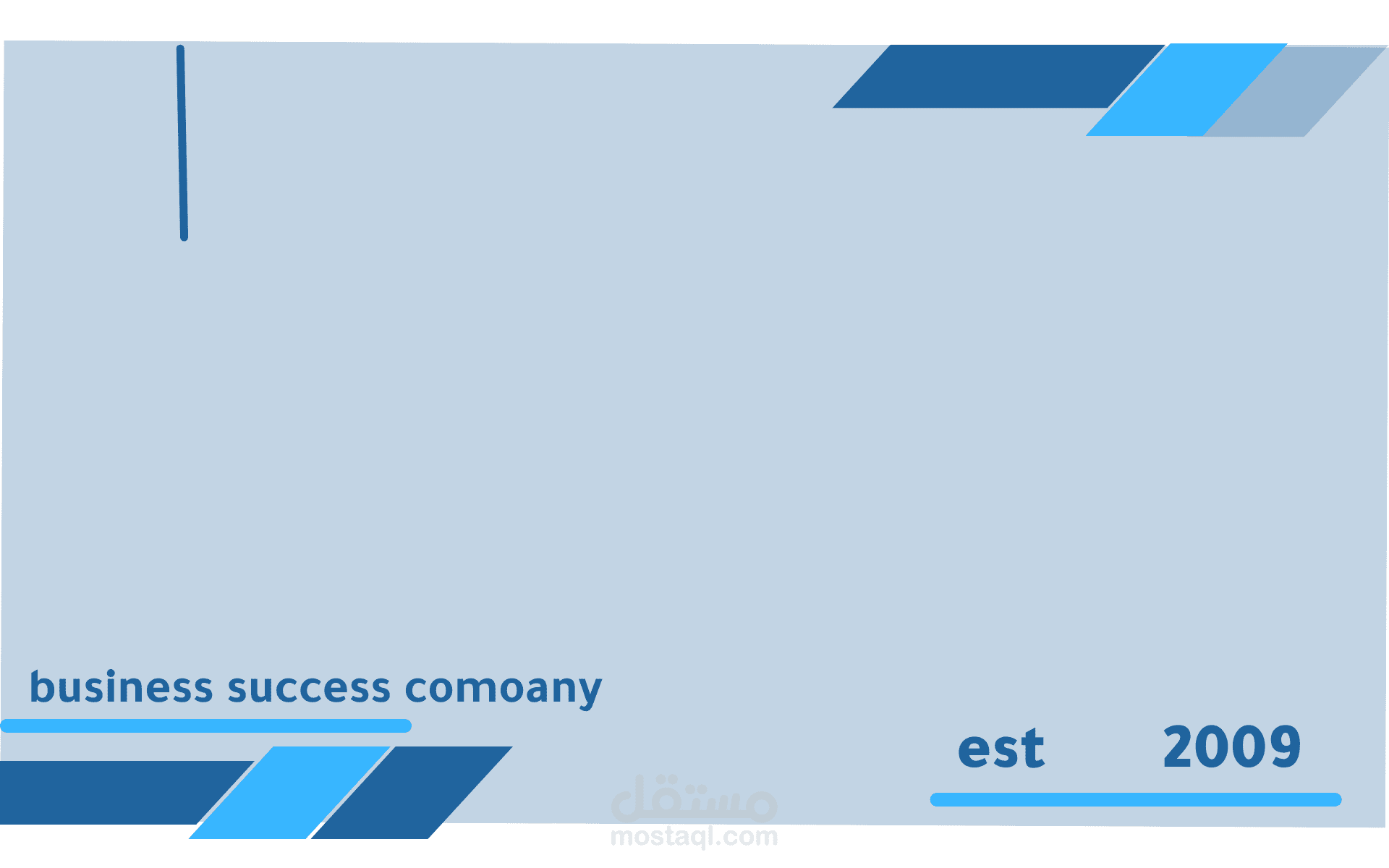 business success comoany

est 2009

مستقل
mostaql.com